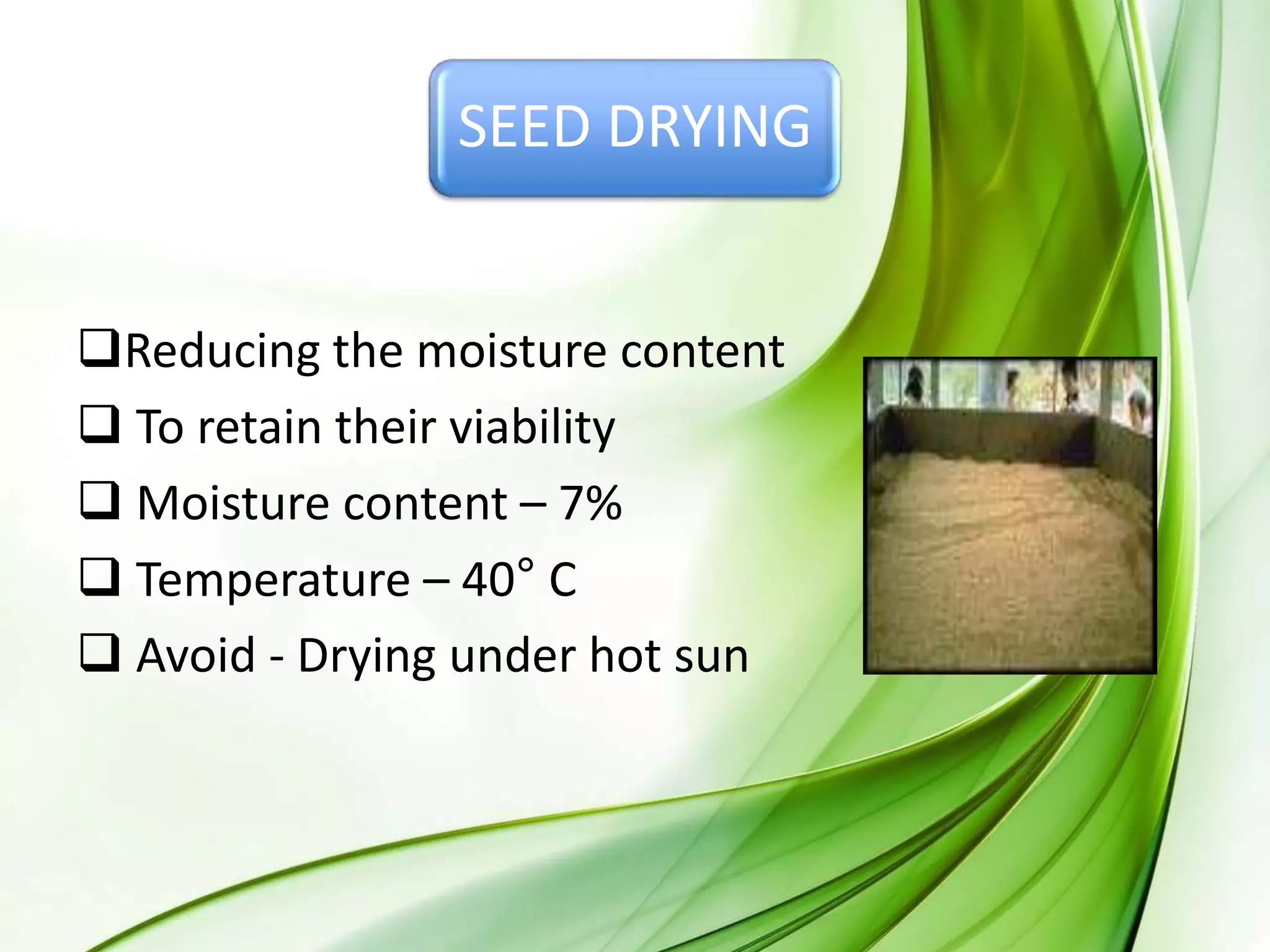 SEED DRYING

❑Reducing the moisture content

❑ To retain their viability

❑ Moisture content – 7%

❑ Temperature – 40° C

❑ Avoid - Drying under hot sun